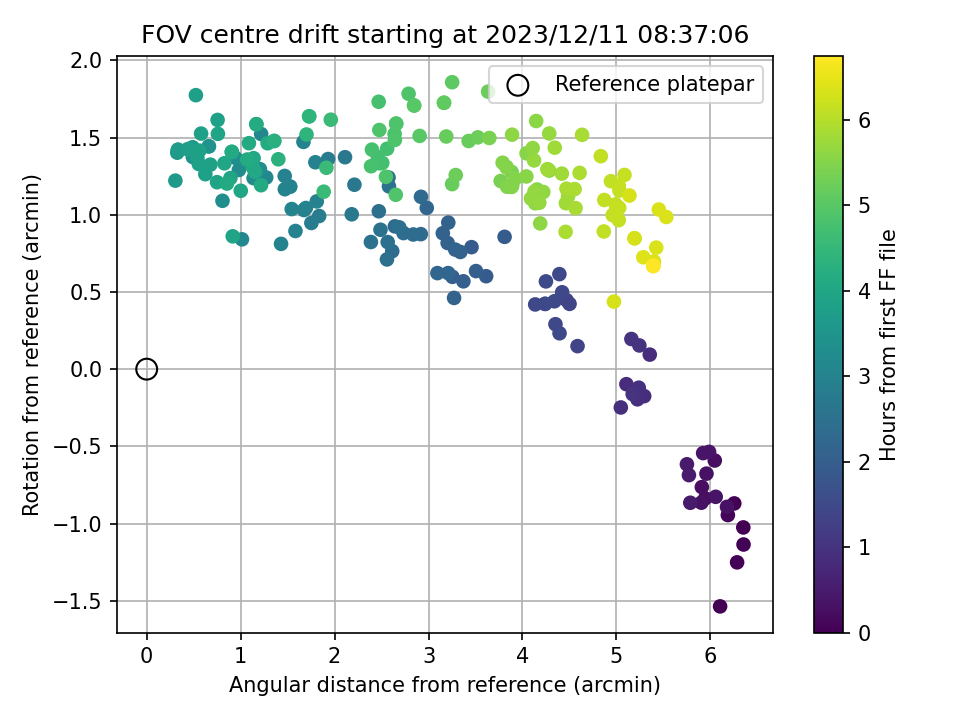 FOV centre drift starting at 2023/12/11 08:37:06

Reference platepar

Rotation from reference (arcmin)

2.0
1.5
1.0
0.5
0.0
−0.5
−1.0
−1.5

0
1
2
3
4
5
6

Angular distance from reference (arcmin)

Hours from first FF file

6
5
4
3
2
1
0